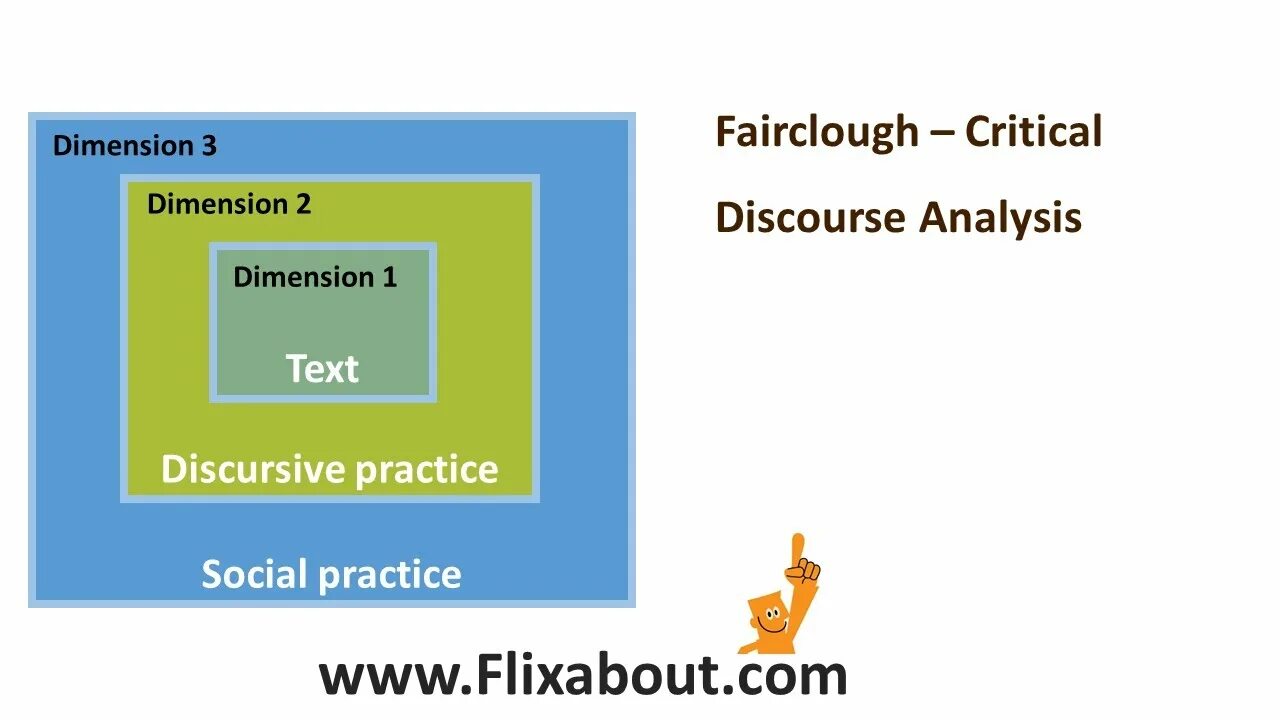 Dimension 3

Dimension 2

Dimension 1

Text

Discursive practice

Social practice

Fairclough – Critical

Discourse Analysis

www.Flixabout.com